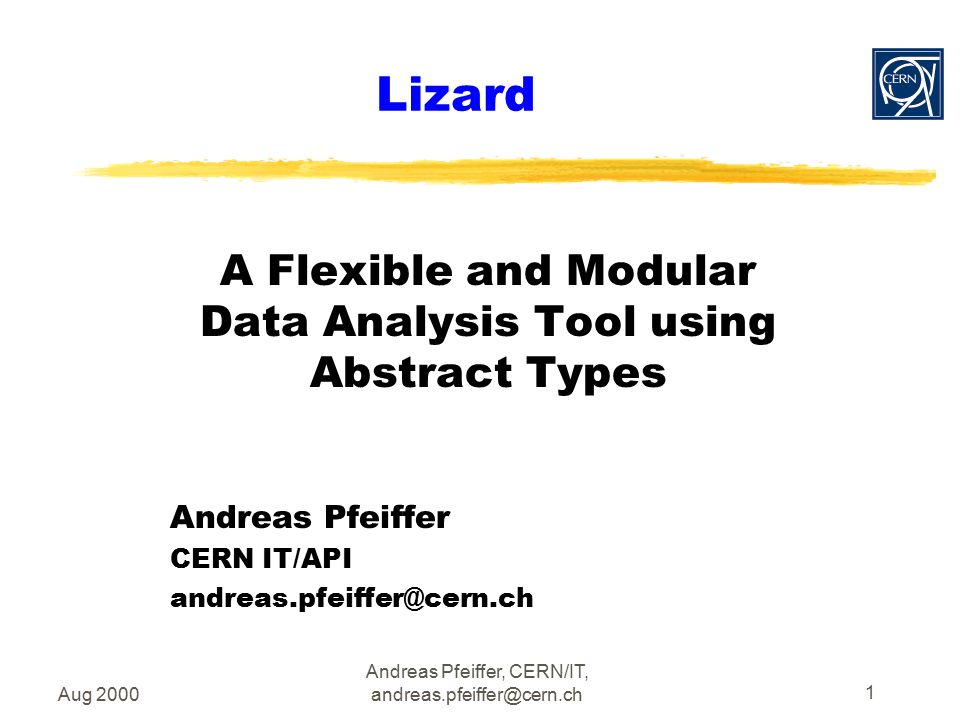 Lizard

CERN

A Flexible and Modular Data Analysis Tool using Abstract Types

Andreas Pfeiffer
CERN IT/API
andreas.pfeiffer@cern.ch

Aug 2000

Andreas Pfeiffer, CERN/IT, andreas.pfeiffer@cern.ch

1